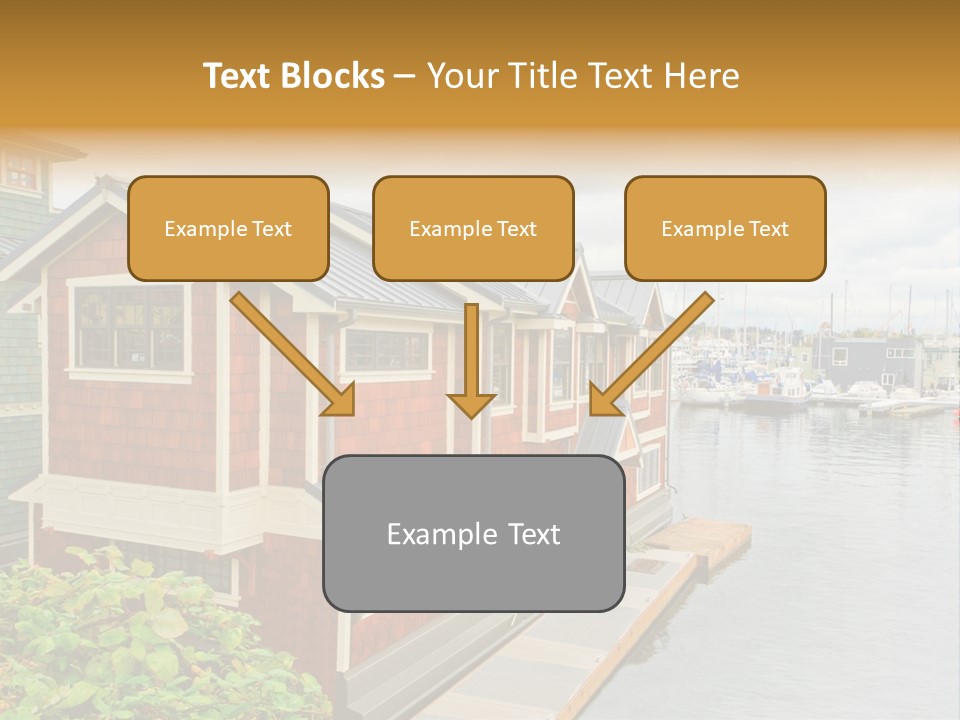 Text Blocks – Your Title Text Here

Example Text

Example Text

Example Text

Example Text